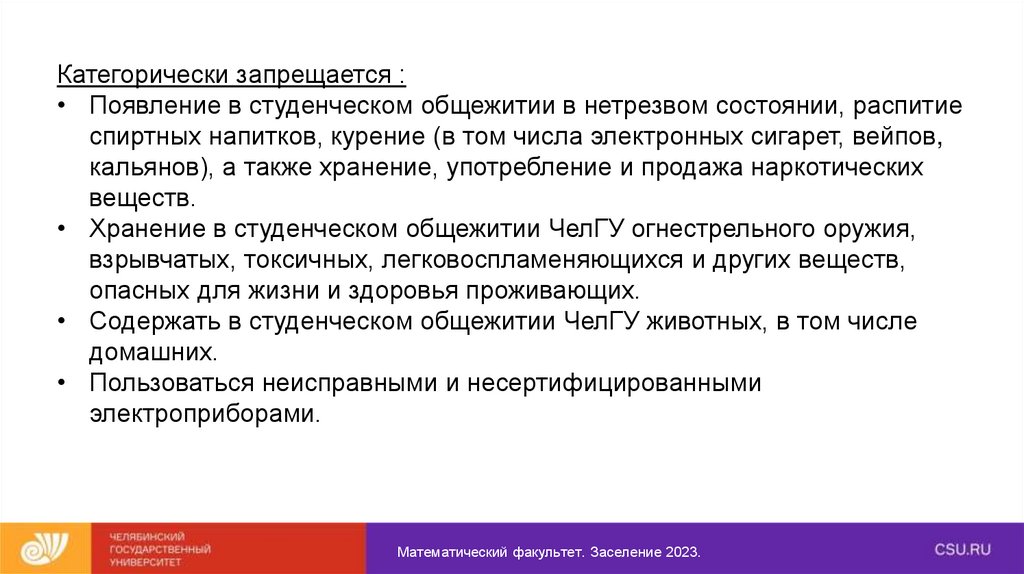 Категорически запрещается :
• Появление в студенческом общежитии в нетрезвом состоянии, распитие спиртных напитков, курение (в том числа электронных сигарет, вейпов, кальянов), а также хранение, употребление и продажа наркотических веществ.
• Хранение в студенческом общежитии ЧелГУ огнестрельного оружия, взрывчатых, токсичных, легковоспламеняющихся и других веществ, опасных для жизни и здоровья проживающих.
• Содержать в студенческом общежитии ЧелГУ животных, в том числе домашних.
• Пользоваться неисправными и несертифицированными электроприборами.

ЧЕЛЯБИНСКИЙ ГОСУДАРСТВЕННЫЙ УНИВЕРСИТЕТ

Математический факультет. Заселение 2023.

CSU.RU